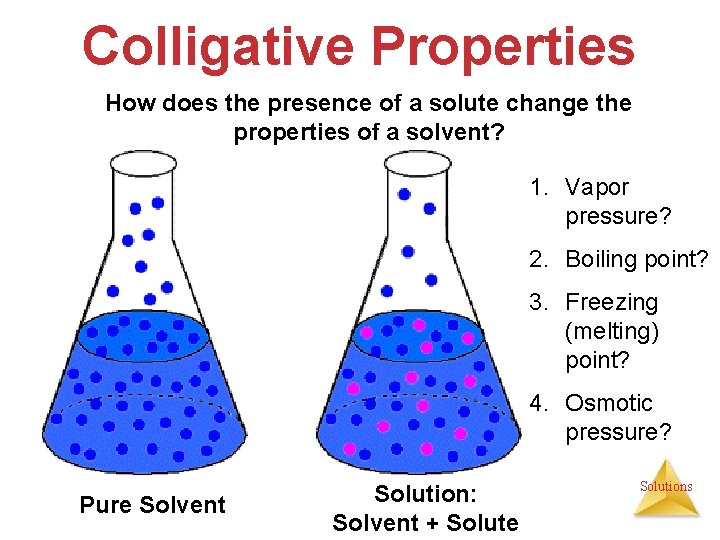 Colligative Properties

How does the presence of a solute change the properties of a solvent?

1. Vapor pressure?
2. Boiling point?
3. Freezing (melting) point?
4. Osmotic pressure?

Pure Solvent

Solution:
Solvent + Solute

Solutions